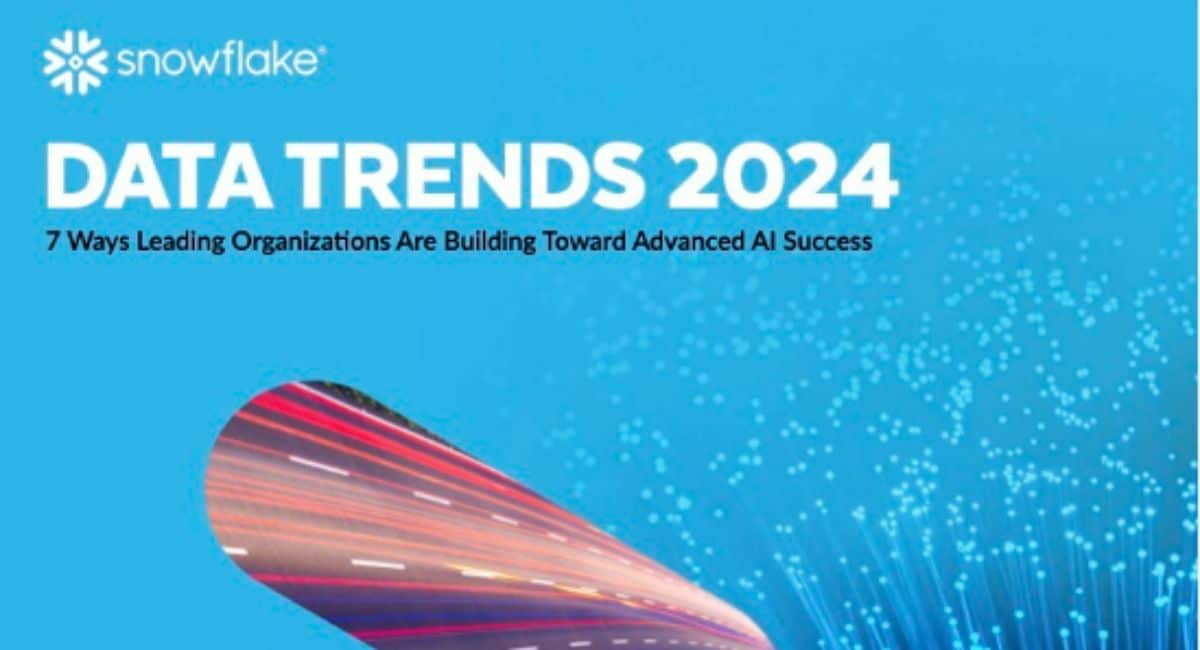 snowflake®

DATA TRENDS 2024

7 Ways Leading Organizations Are Building Toward Advanced AI Success